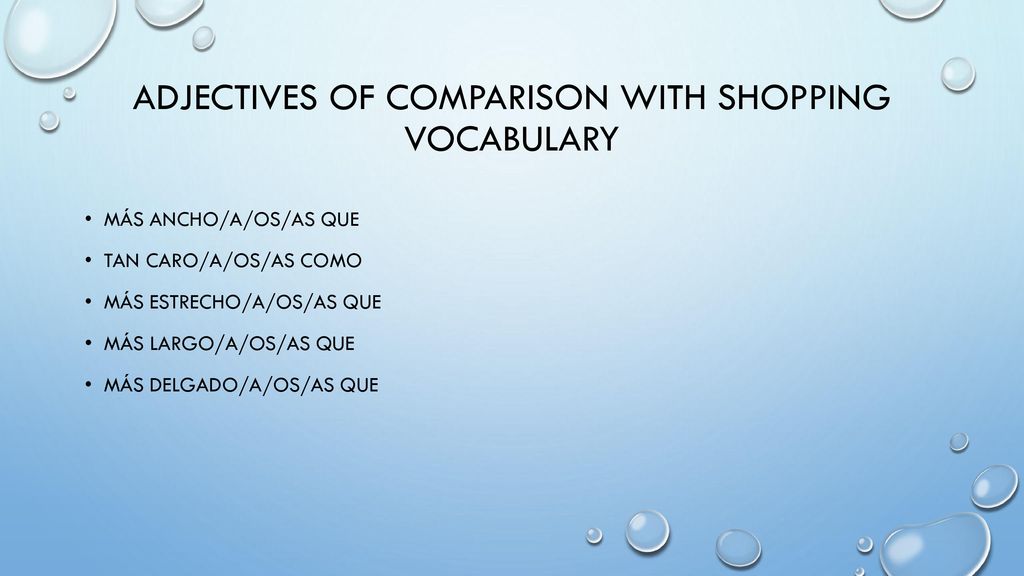 ADJECTIVES OF COMPARISON WITH SHOPPING VOCABULARY

• MÁS ANCHO/A/OS/AS QUE
• TAN CARO/A/OS/AS COMO
• MÁS ESTRECHO/A/OS/AS QUE
• MÁS LARGO/A/OS/AS QUE
• MÁS DELGADO/A/OS/AS QUE